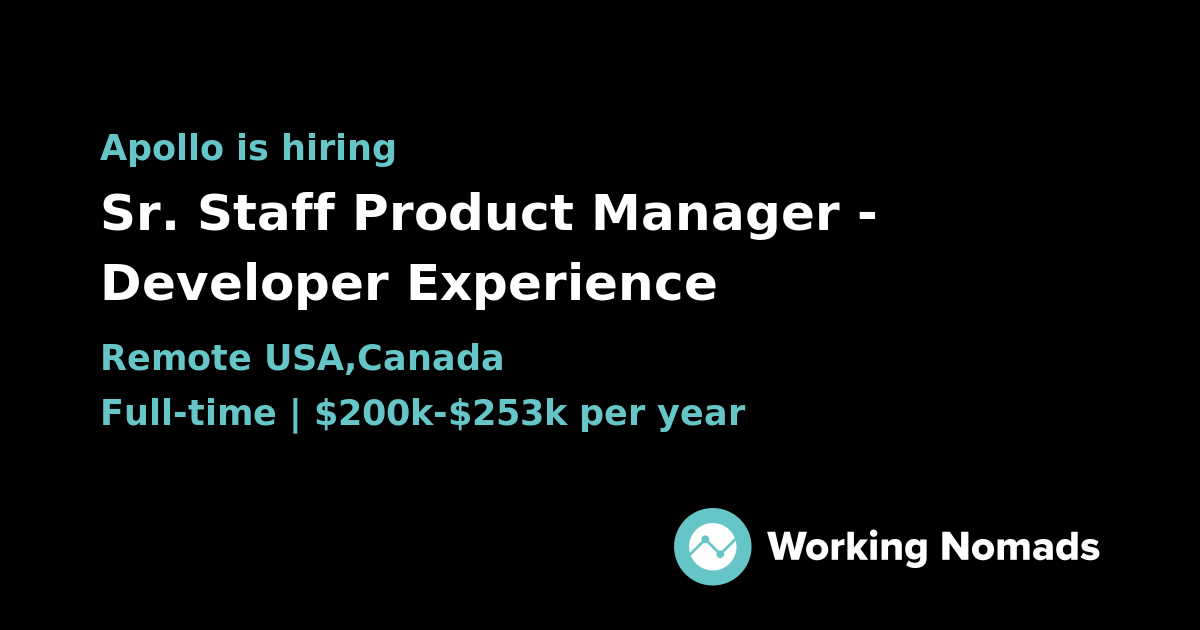 Apollo is hiring

Sr. Staff Product Manager - Developer Experience

Remote USA,Canada

Full-time | \$200k-\$253k per year

Working Nomads